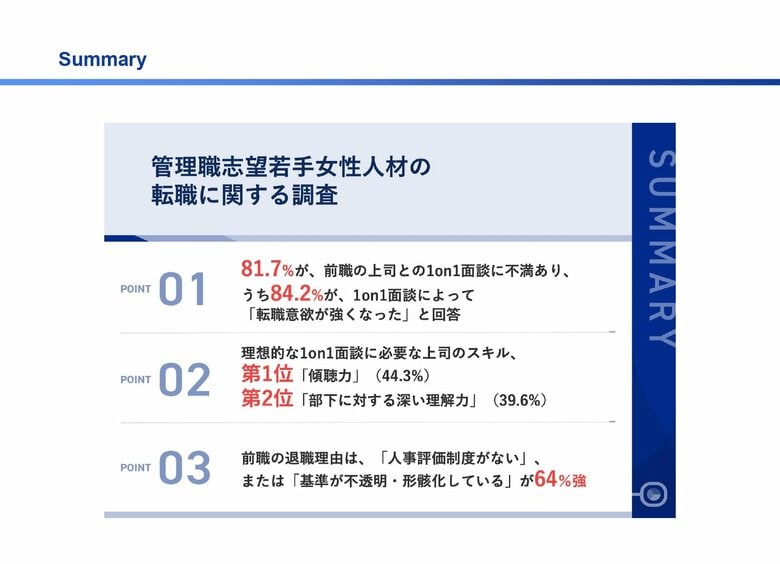 Summary

管理職志望若手女性人材の転職に関する調査

SUMMARY

POINT 01
81.7%が、前職の上司との1on1面談に不満あり、うち84.2%が、1on1面談によって「転職意欲が強くなった」と回答

POINT 02
理想的な1on1面談に必要な上司のスキル、
第1位「傾聴力」（44.3%）
第2位「部下に対する深い理解力」（39.6%）

POINT 03
前職の退職理由は、「人事評価制度がない」、または「基準が不透明・形骸化している」が64%強